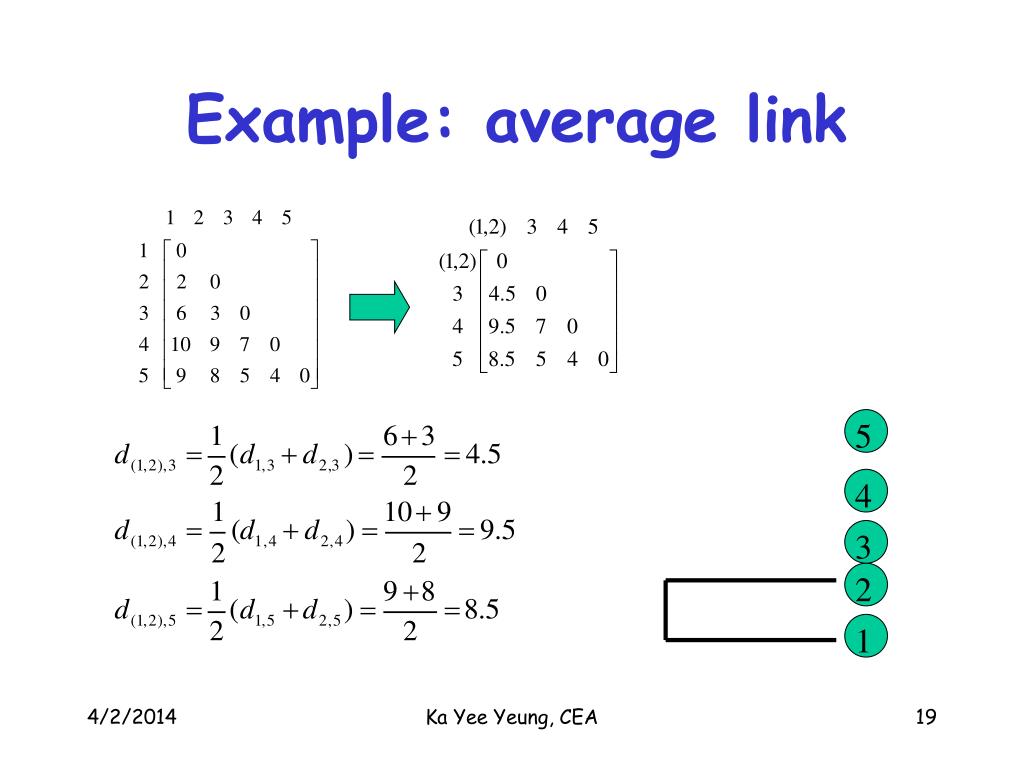 Example: average link

|   | 1 | 2 | 3 | 4 | 5 |
|---|---|---|---|---|---|
| 1 | 0 | | | | |
| 2 | 2 | 0 | | | |
| 3 | 6 | 3 | 0 | | |
| 4 | 10 | 9 | 7 | 0 | |
| 5 | 9 | 8 | 5 | 4 | 0 |

|   | (1,2) | 3 | 4 | 5 |
|---|---|---|---|---|
| (1,2) | 0 | | | |
| 3 | 4.5 | 0 | | |
| 4 | 9.5 | 7 | 0 | |
| 5 | 8.5 | 5 | 4 | 0 |

$d_{(1,2),3} = \frac{1}{2}(d_{1,3} + d_{2,3}) = \frac{6+3}{2} = 4.5$

$d_{(1,2),4} = \frac{1}{2}(d_{1,4} + d_{2,4}) = \frac{10+9}{2} = 9.5$

$d_{(1,2),5} = \frac{1}{2}(d_{1,5} + d_{2,5}) = \frac{9+8}{2} = 8.5$

5
4
3
2
1

4/2/2014
Ka Yee Yeung, CEA
19